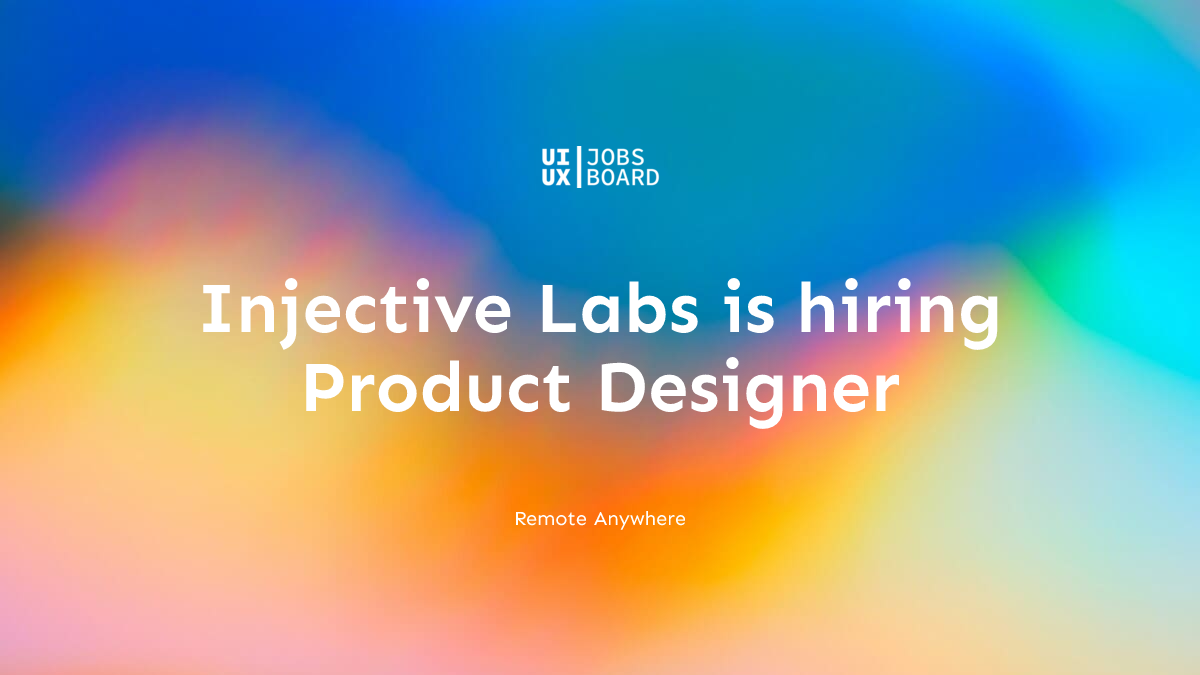 UI UX | JOBS BOARD

Injective Labs is hiring Product Designer

Remote Anywhere